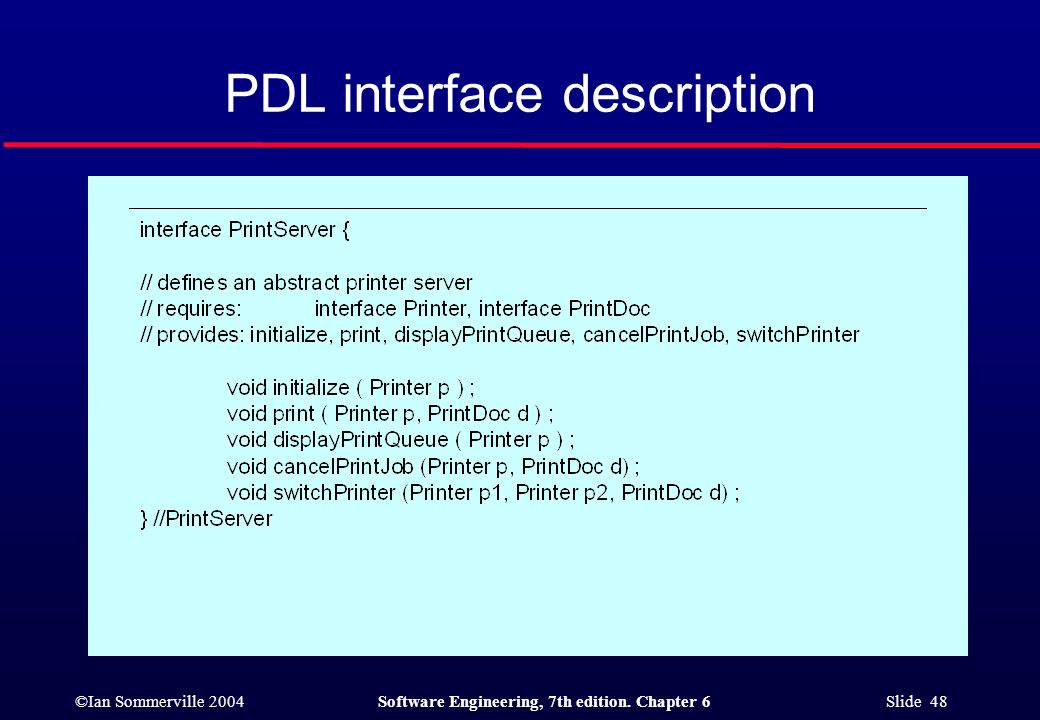 PDL interface description

interface PrintServer {

// defines an abstract printer server
// requires: interface Printer, interface PrintDoc
// provides: initialize, print, displayPrintQueue, cancelPrintJob, switchPrinter

void initialize ( Printer p ) ;
void print ( Printer p, PrintDoc d ) ;
void displayPrintQueue ( Printer p ) ;
void cancelPrintJob (Printer p, PrintDoc d) ;
void switchPrinter (Printer p1, Printer p2, PrintDoc d) ;
} //PrintServer

©Ian Sommerville 2004 Software Engineering, 7th edition. Chapter 6 Slide 48